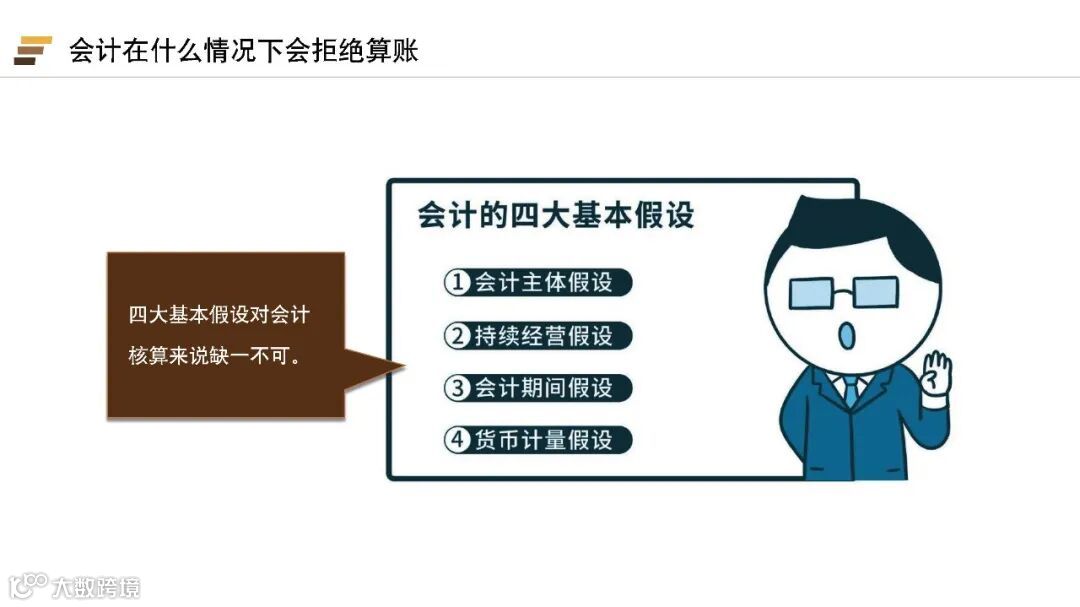 会计在什么情况下会拒绝算账

四大基本假设对会计核算来说缺一不可。

会计的四大基本假设

①会计主体假设

②持续经营假设

③会计期间假设

④货币计量假设

大数跨境